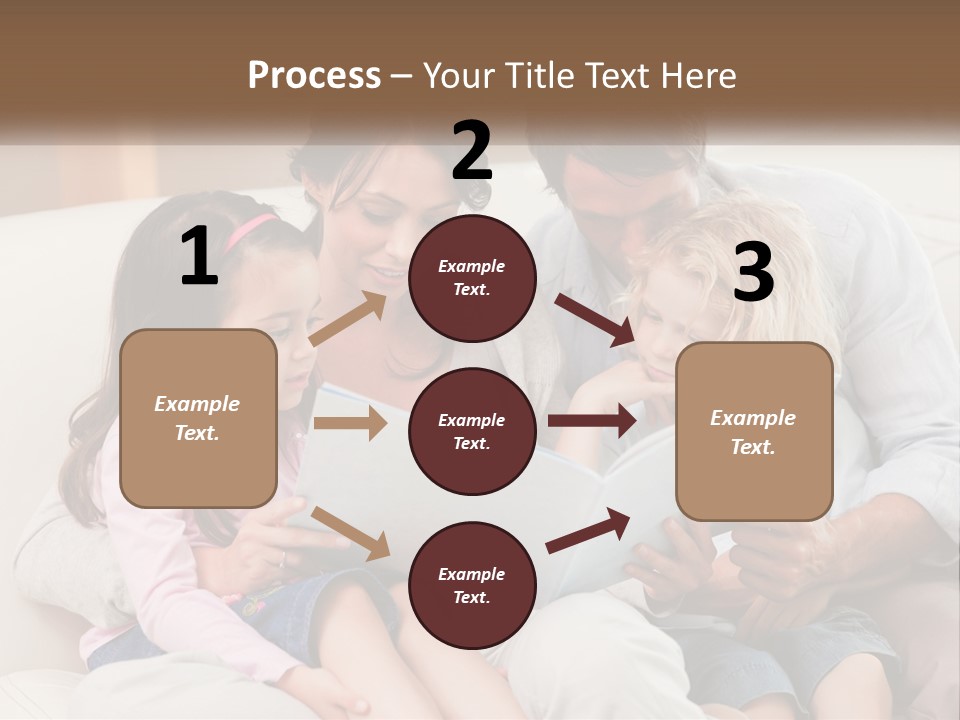 Process – Your Title Text Here

1

Example Text.

2

Example Text.

Example Text.

Example Text.

3

Example Text.